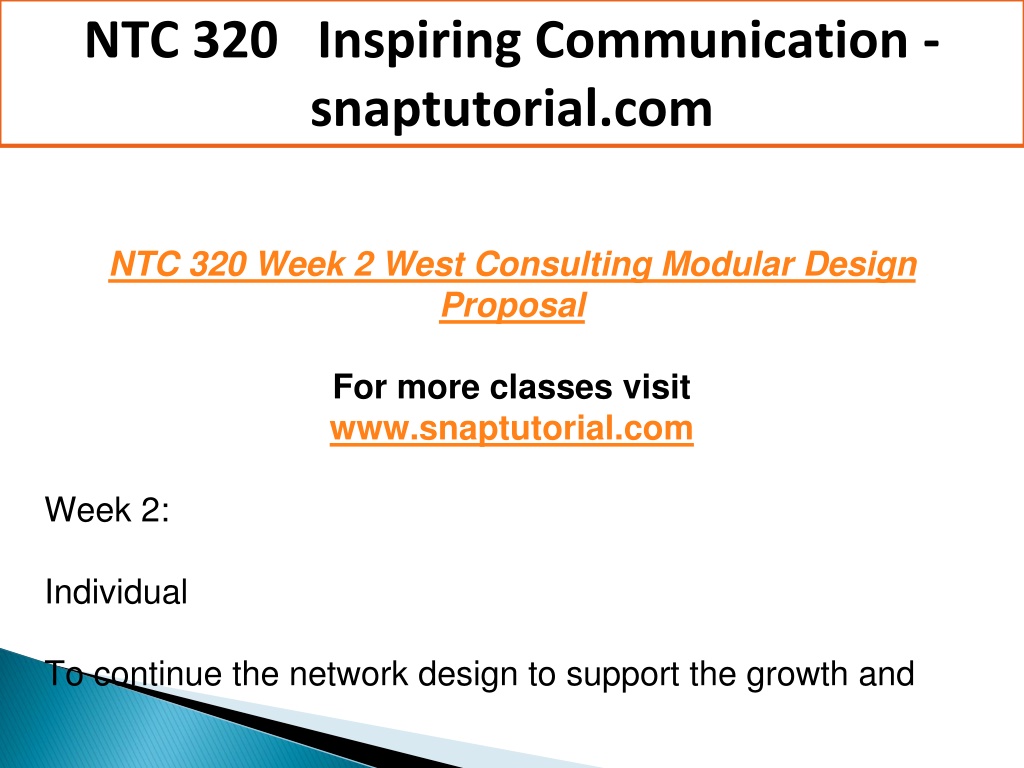 NTC 320 Inspiring Communication - snaptutorial.com

NTC 320 Week 2 West Consulting Modular Design Proposal

For more classes visit
www.snaptutorial.com

Week 2:

Individual

To continue the network design to support the growth and